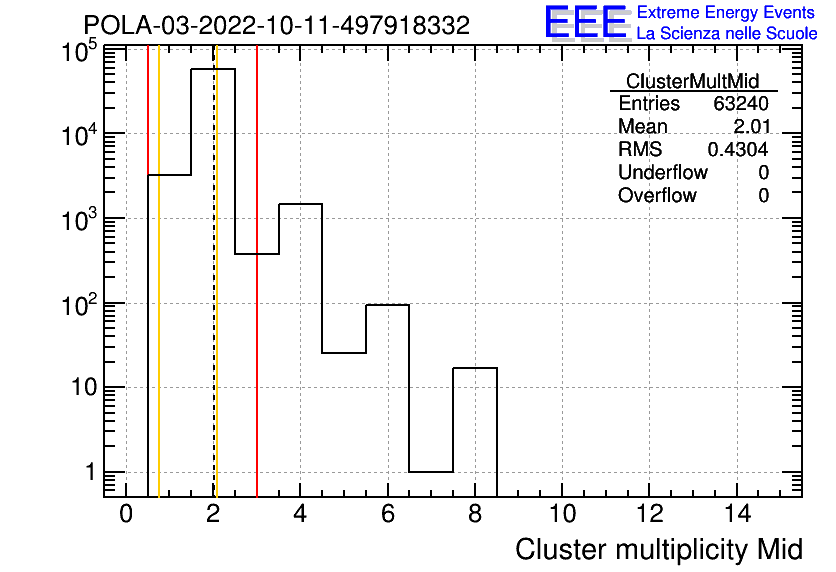 POLA-03-2022-10-11-497918332

EEE Extreme Energy Events
La Scienza nelle Scuole

| ClusterMultMid | |
|---|---|
| Entries | 63240 |
| Mean | 2.01 |
| RMS | 0.4304 |
| Underflow | 0 |
| Overflow | 0 |

$10^5$
$10^4$
$10^3$
$10^2$
10
1

0 2 4 6 8 10 12 14

Cluster multiplicity Mid